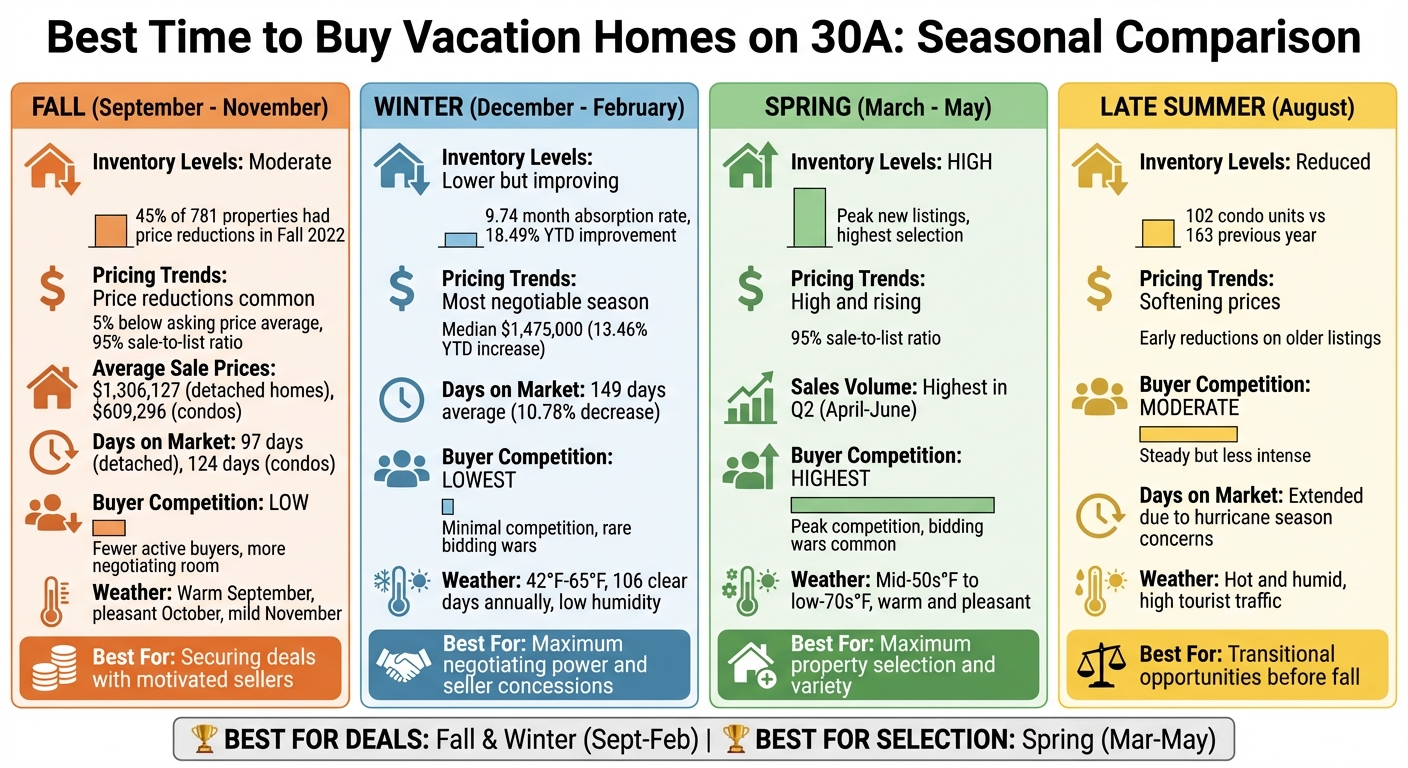 Best Time to Buy Vacation Homes on 30A: Seasonal Comparison

FALL (September - November)

Inventory Levels: Moderate

45% of 781 properties had price reductions in Fall 2022

Pricing Trends: Price reductions common

5% below asking price average, 95% sale-to-list ratio

Average Sale Prices: $1,306,127 (detached homes), $609,296 (condos)

Days on Market: 97 days (detached), 124 days (condos)

Buyer Competition: LOW

Fewer active buyers, more negotiating room

Weather: Warm September, pleasant October, mild November

Best For: Securing deals with motivated sellers

WINTER (December - February)

Inventory Levels: Lower but improving

9.74 month absorption rate, 18.49% YTD improvement

Pricing Trends: Most negotiable season

Median $1,475,000 (13.46% YTD increase)

Days on Market: 149 days average (10.78% decrease)

Buyer Competition: LOWEST

Minimal competition, rare bidding wars

Weather: 42°F-65°F, 106 clear days annually, low humidity

Best For: Maximum negotiating power and seller concessions

SPRING (March - May)

Inventory Levels: HIGH

Peak new listings, highest selection

Pricing Trends: High and rising

95% sale-to-list ratio

Sales Volume: Highest in Q2 (April-June)

Buyer Competition: HIGHEST

Peak competition, bidding wars common

Weather: Mid-50s°F to low-70s°F, warm and pleasant

Best For: Maximum property selection and variety

LATE SUMMER (August)

Inventory Levels: Reduced

102 condo units vs 163 previous year

Pricing Trends: Softening prices

Early reductions on older listings

Buyer Competition: MODERATE

Steady but less intense

Days on Market: Extended due to hurricane season concerns

Weather: Hot and humid, high tourist traffic

Best For: Transitional opportunities before fall

🏆 BEST FOR DEALS: Fall & Winter (Sept-Feb) | 🏆 BEST FOR SELECTION: Spring (Mar-May)